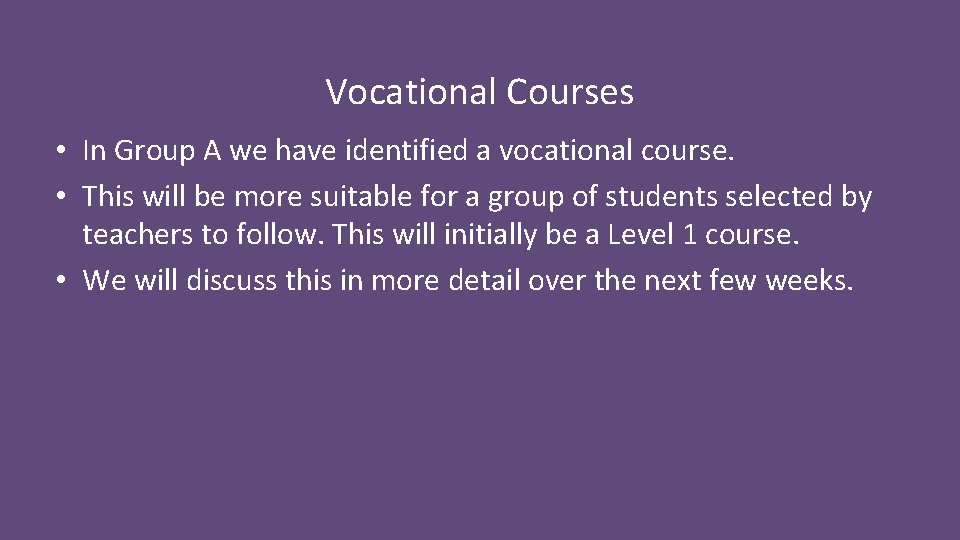 Vocational Courses

• In Group A we have identified a vocational course.
• This will be more suitable for a group of students selected by teachers to follow. This will initially be a Level 1 course.
• We will discuss this in more detail over the next few weeks.